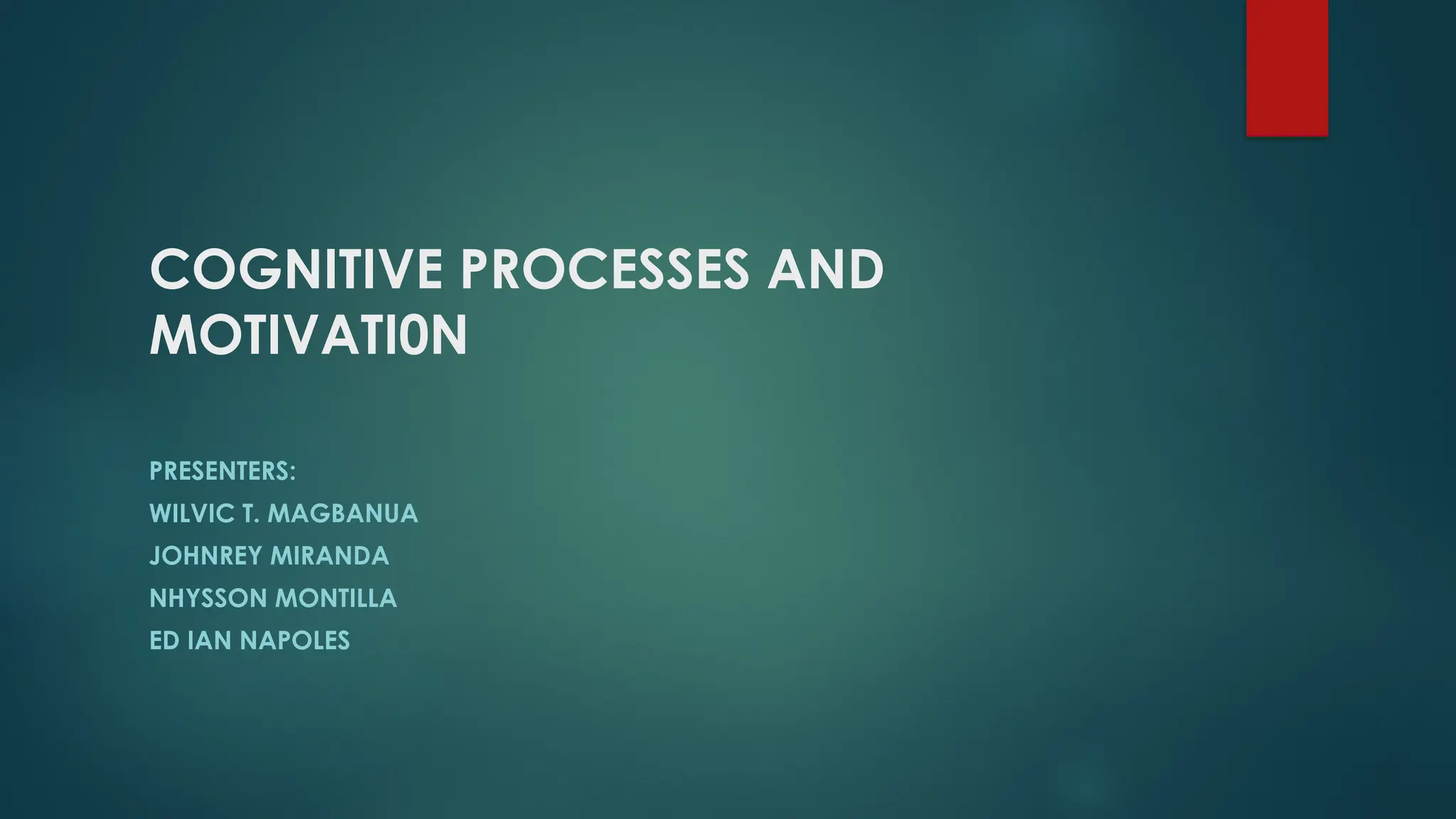 COGNITIVE PROCESSES AND MOTIVATI0N

PRESENTERS:
WILVIC T. MAGBANUA
JOHNREY MIRANDA
NHYSSON MONTILLA
ED IAN NAPOLES